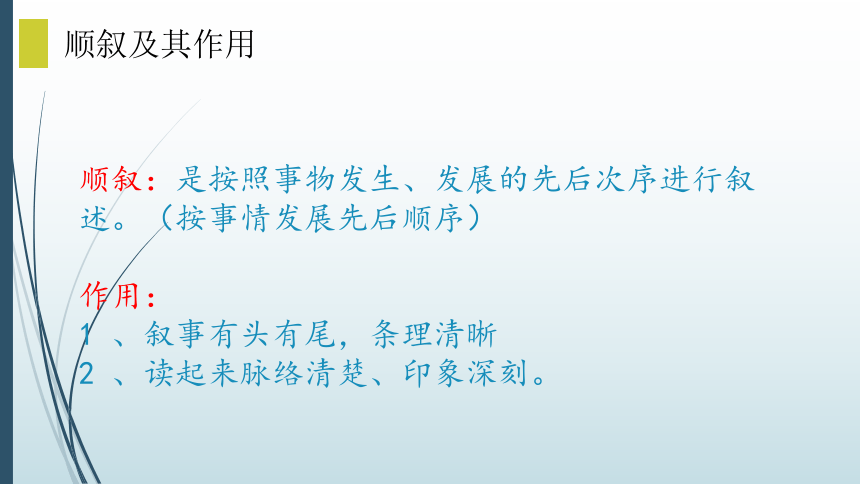 顺叙及其作用

顺叙：是按照事物发生、发展的先后次序进行叙述。（按事情发展先后顺序）

作用：
1 、叙事有头有尾，条理清晰
2 、读起来脉络清楚、印象深刻。